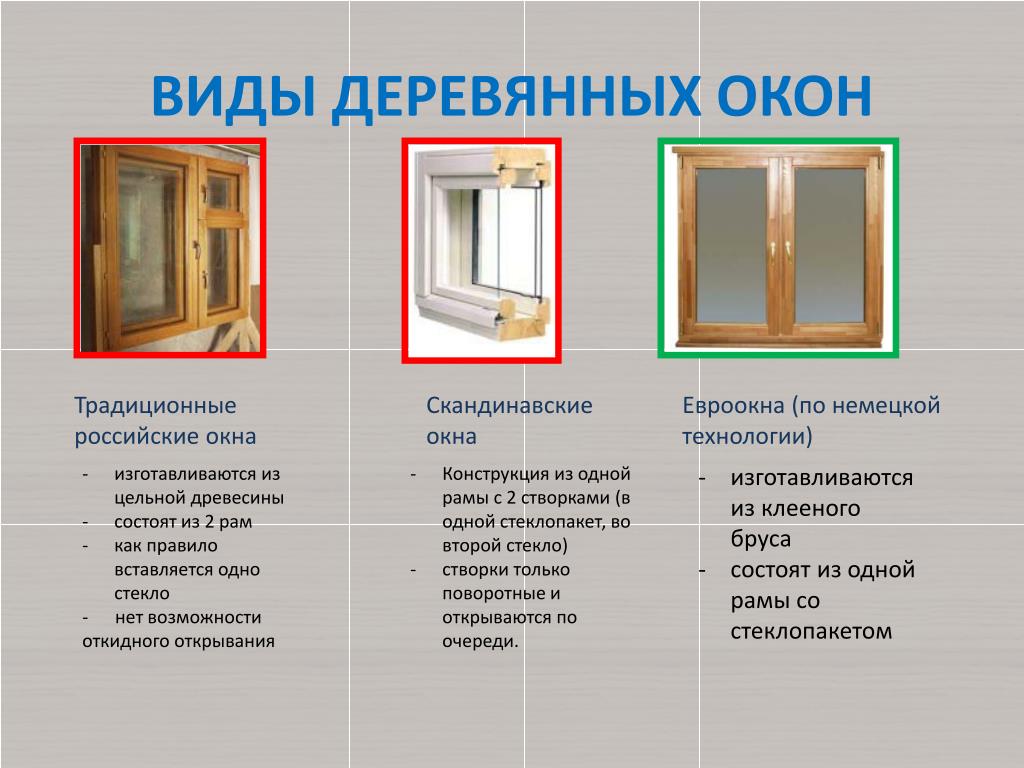 ВИДЫ ДЕРЕВЯННЫХ ОКОН

Традиционные российские окна

- изготавливаются из цельной древесины
- состоят из 2 рам
- как правило вставляется одно стекло
- нет возможности откидного открывания

Скандинавские окна

- Конструкция из одной рамы с 2 створками (в одной стеклопакет, во второй стекло)
- створки только поворотные и открываются по очереди.

Евроокна (по немецкой технологии)

- изготавливаются из клееного бруса
- состоят из одной рамы со стеклопакетом